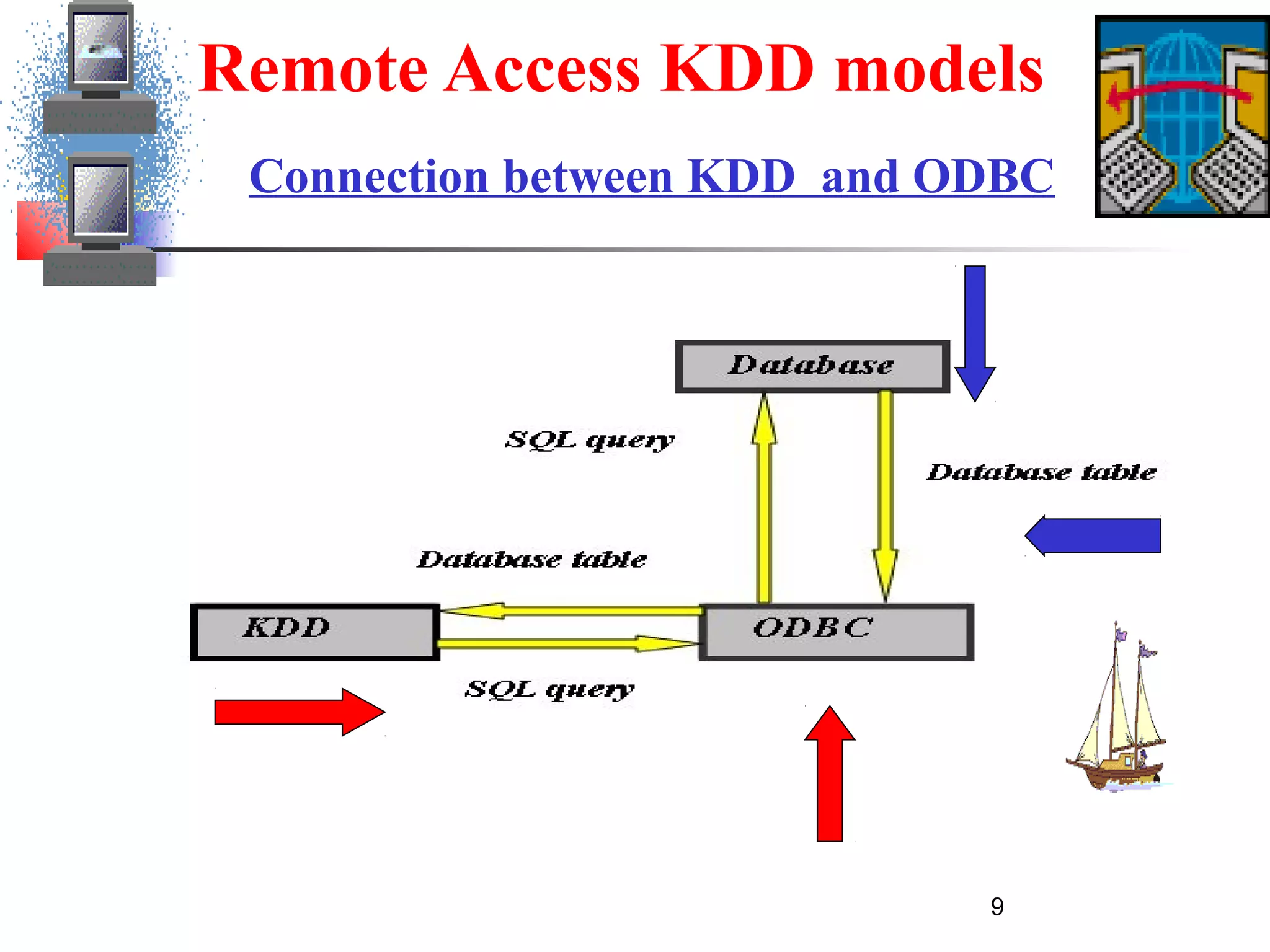 Remote Access KDD models

Connection between KDD and ODBC

Database

SQL query

Database table

Database table

KDD

ODBC

SQL query

9